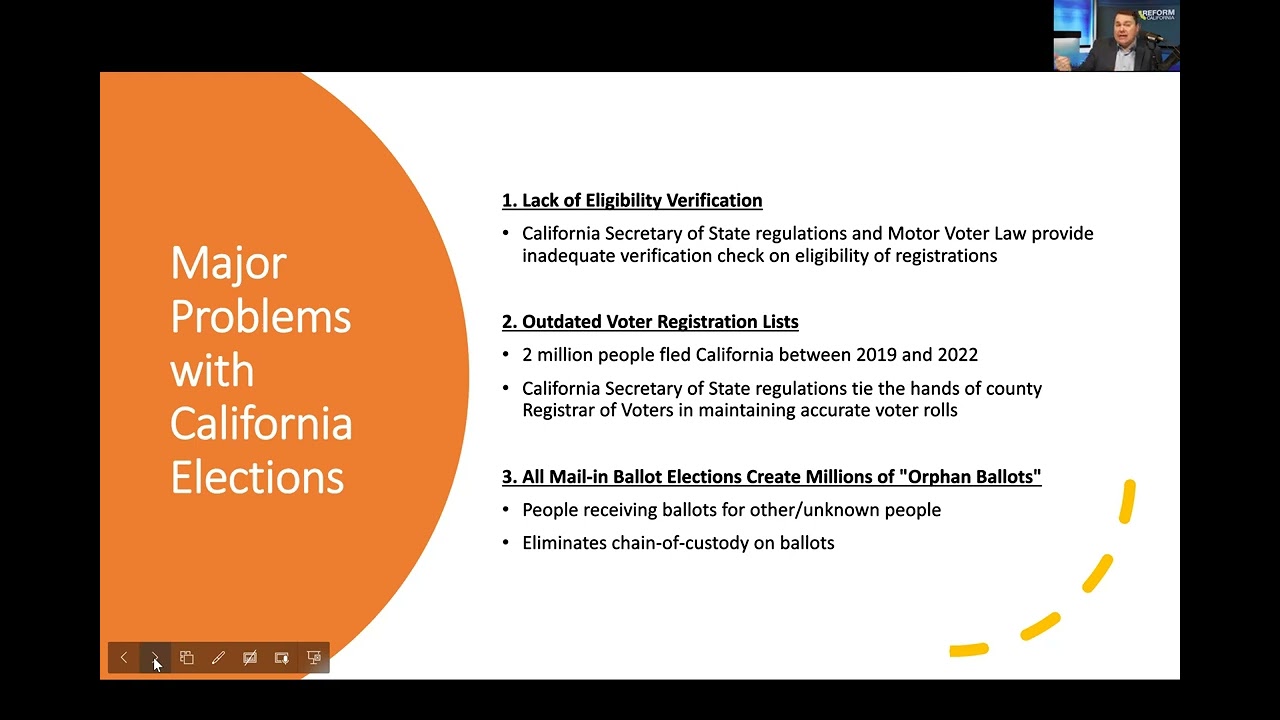 REFORM CALIFORNIA

Major Problems with California Elections

1. Lack of Eligibility Verification

• California Secretary of State regulations and Motor Voter Law provide inadequate verification check on eligibility of registrations

2. Outdated Voter Registration Lists

• 2 million people fled California between 2019 and 2022

• California Secretary of State regulations tie the hands of county Registrar of Voters in maintaining accurate voter rolls

3. All Mail-in Ballot Elections Create Millions of "Orphan Ballots"

• People receiving ballots for other/unknown people

• Eliminates chain-of-custody on ballots